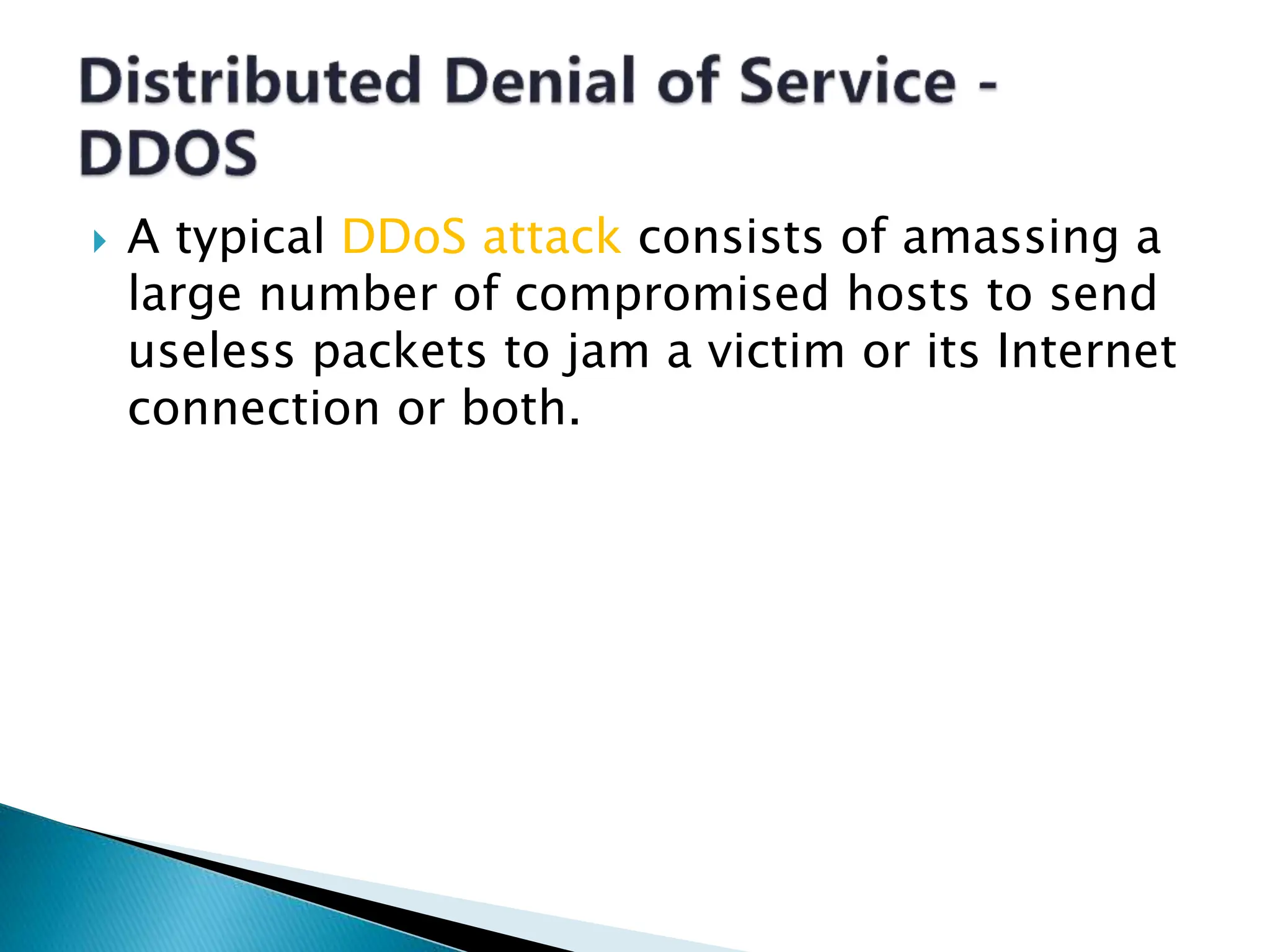 Distributed Denial of Service - DDOS

A typical DDoS attack consists of amassing a large number of compromised hosts to send useless packets to jam a victim or its Internet connection or both.